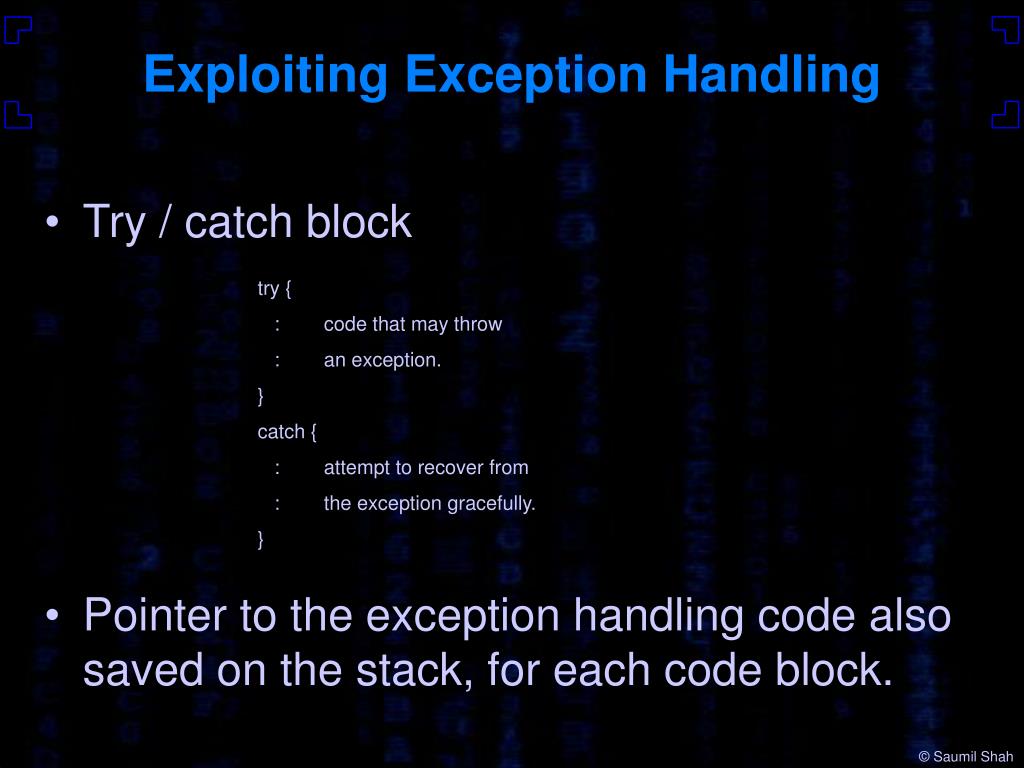 Exploiting Exception Handling

• Try / catch block

try {
: code that may throw
: an exception.
}
catch {
: attempt to recover from
: the exception gracefully.
}

• Pointer to the exception handling code also saved on the stack, for each code block.

© Saumil Shah